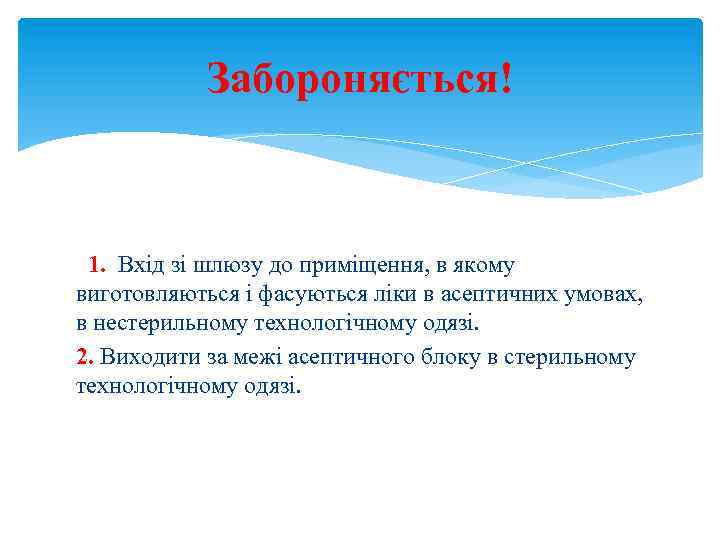 Забороняється!

1. Вхід зі шлюзу до приміщення, в якому виготовляються і фасуються ліки в асептичних умовах, в нестерильному технологічному одязі.

2. Виходити за межі асептичного блоку в стерильному технологічному одязі.